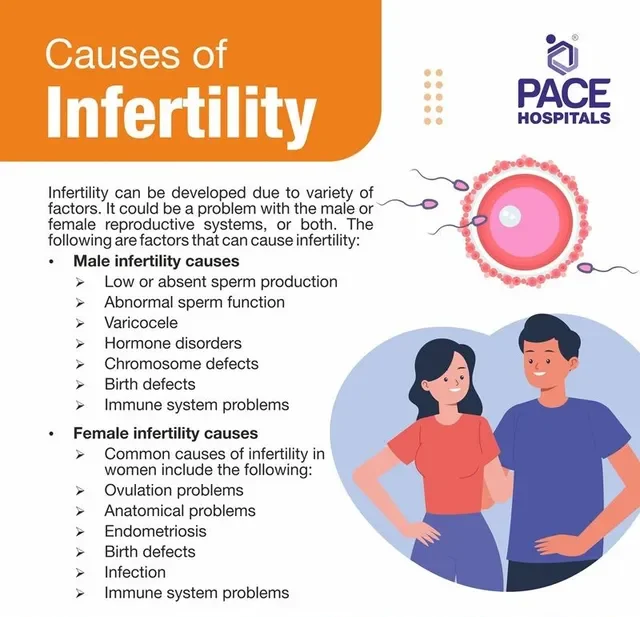 Causes of
Infertility

PACE
HOSPITALS

Infertility can be developed due to variety of factors. It could be a problem with the male or female reproductive systems, or both. The following are factors that can cause infertility:

• Male infertility causes
➢ Low or absent sperm production
➢ Abnormal sperm function
➢ Varicocele
➢ Hormone disorders
➢ Chromosome defects
➢ Birth defects
➢ Immune system problems

• Female infertility causes
➢ Common causes of infertility in women include the following:
➢ Ovulation problems
➢ Anatomical problems
➢ Endometriosis
➢ Birth defects
➢ Infection
➢ Immune system problems